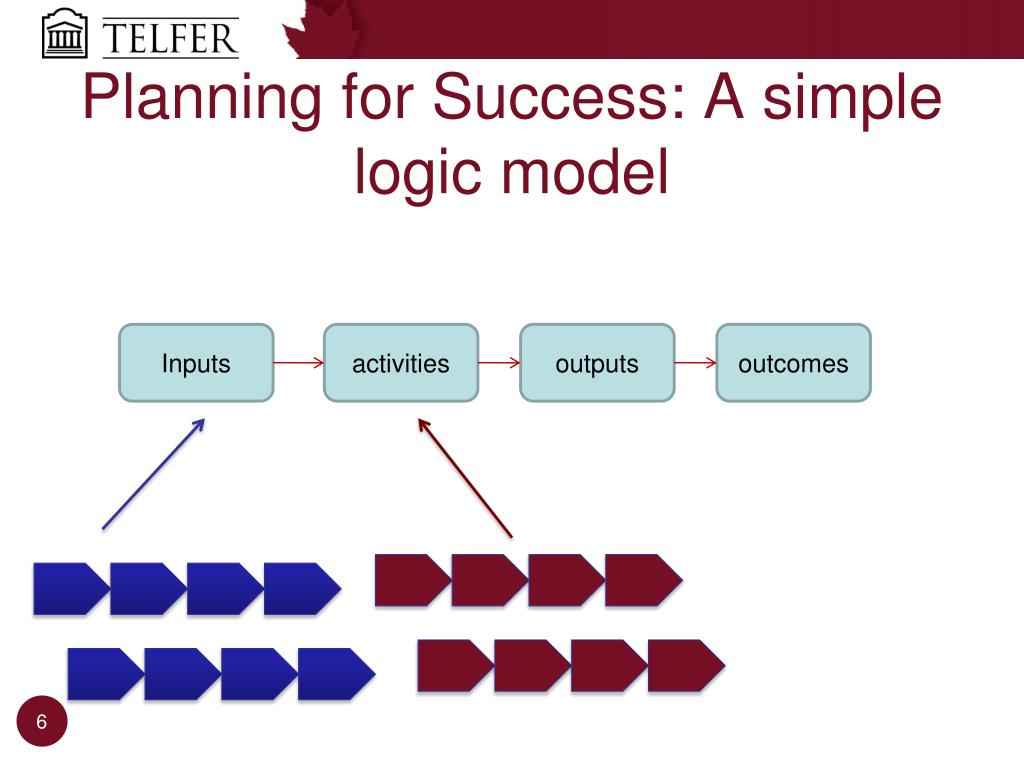 TELFER

Planning for Success: A simple logic model

Inputs

activities

outputs

outcomes

6